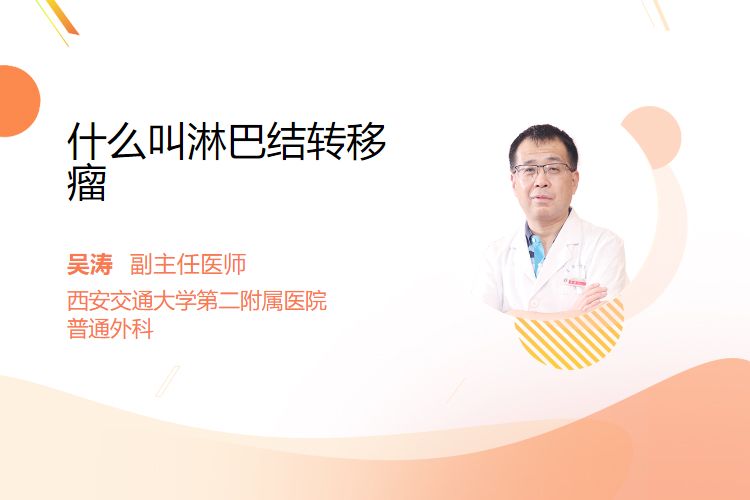 什么叫淋巴结转移瘤

吴涛 副主任医师

西安交通大学第二附属医院
普通外科